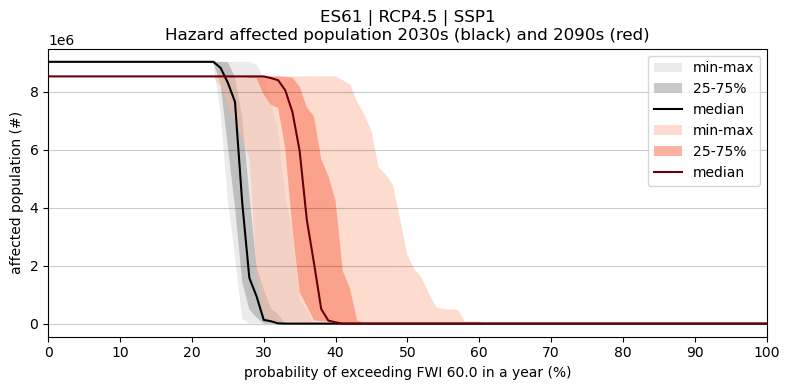 ES61 | RCP4.5 | SSP1
Hazard affected population 2030s (black) and 2090s (red)

1e6

min-max
25-75%
median
min-max
25-75%
median

affected population (#)

8
6
4
2
0

0 10 20 30 40 50 60 70 80 90 100

probability of exceeding FWI 60.0 in a year (%)